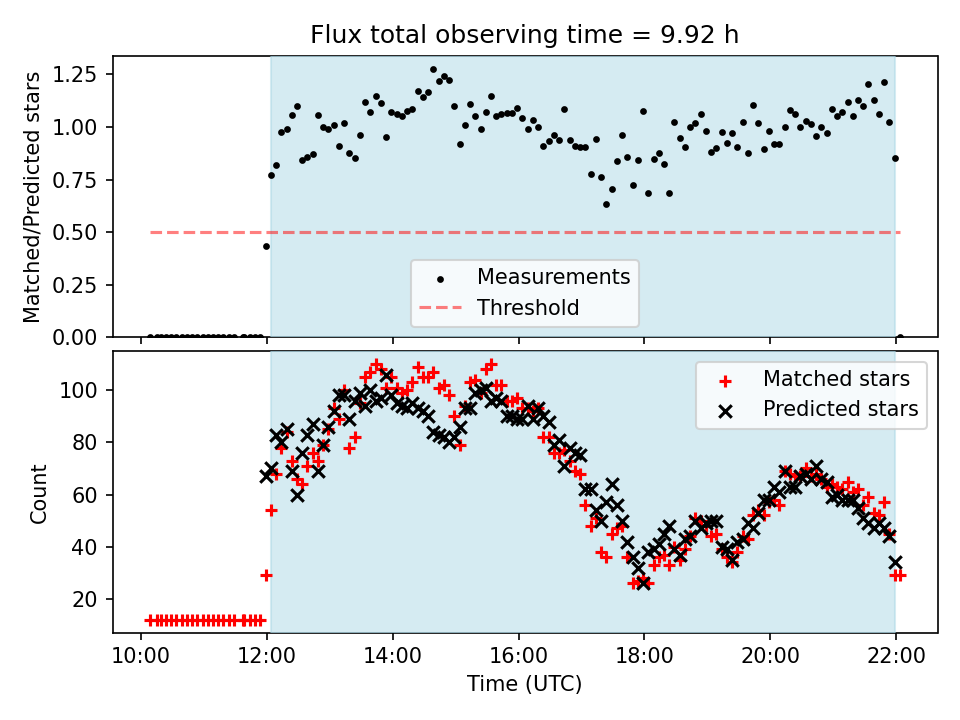 Flux total observing time = 9.92 h

Matched/Predicted stars

1.25
1.00
0.75
0.50
0.25
0.00

Measurements
Threshold

Count

100
80
60
40
20

Matched stars
Predicted stars

10:00
12:00
14:00
16:00
18:00
20:00
22:00

Time (UTC)